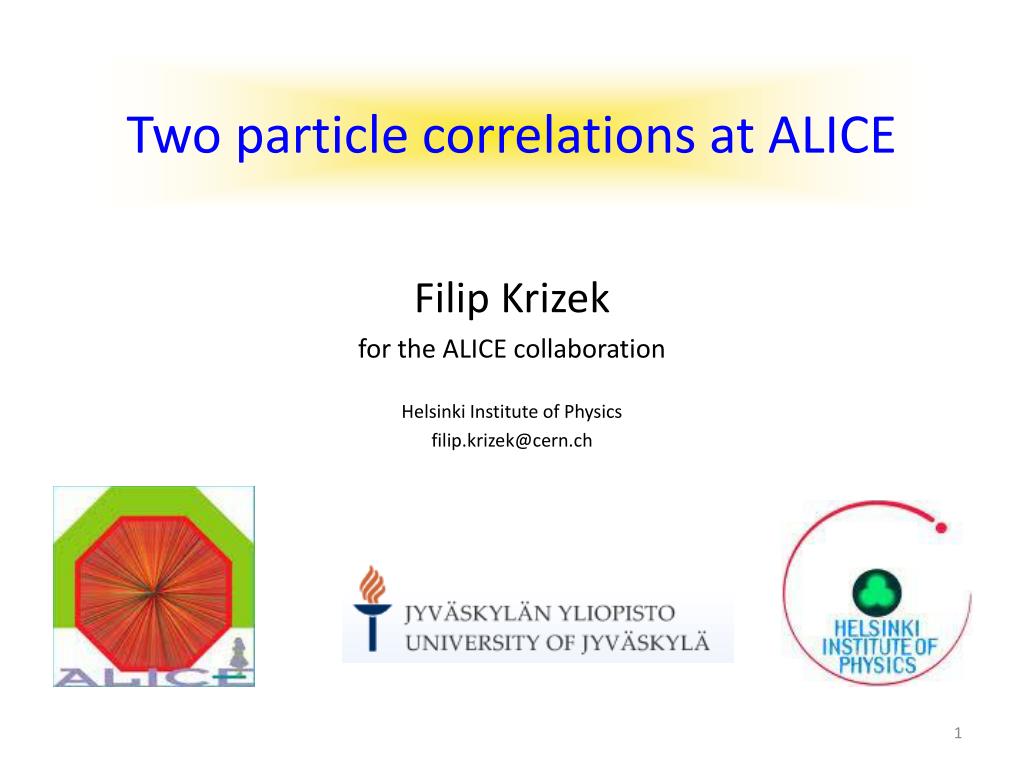 Two particle correlations at ALICE

Filip Krizek
for the ALICE collaboration

Helsinki Institute of Physics
filip.krizek@cern.ch

ALICE

JYVÄSKYLÄN YLIOPISTO
UNIVERSITY OF JYVÄSKYLÄ

HELSINKI INSTITUTE OF PHYSICS

1